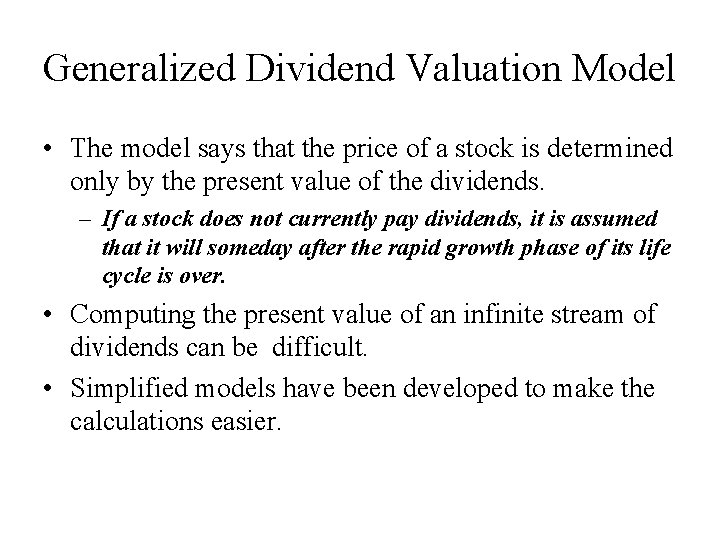 Generalized Dividend Valuation Model

• The model says that the price of a stock is determined only by the present value of the dividends.

– If a stock does not currently pay dividends, it is assumed that it will someday after the rapid growth phase of its life cycle is over.

• Computing the present value of an infinite stream of dividends can be difficult.

• Simplified models have been developed to make the calculations easier.